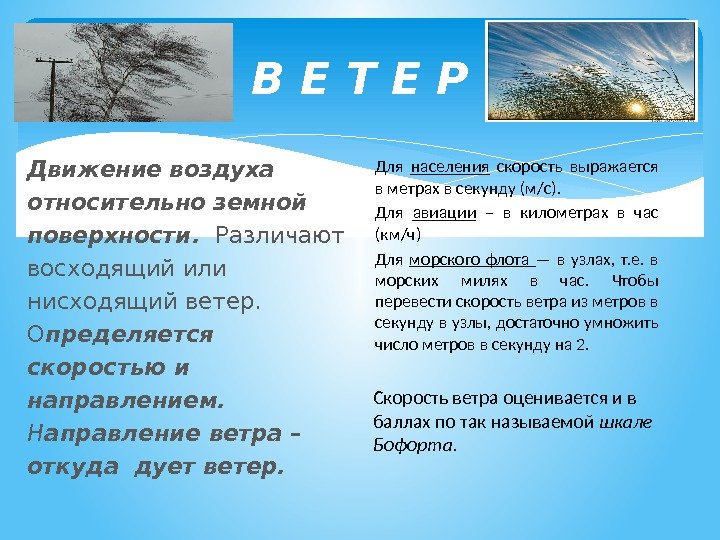 В Е Т Е Р

Движение воздуха относительно земной поверхности. Различают восходящий или нисходящий ветер. Определяется скоростью и направлением. Направление ветра – откуда дует ветер.

Для населения скорость выражается в метрах в секунду (м/с).

Для авиации – в километрах в час (км/ч)

Для морского флота — в узлах, т.е. в морских милях в час. Чтобы перевести скорость ветра из метров в секунду в узлы, достаточно умножить число метров в секунду на 2.

Скорость ветра оценивается и в баллах по так называемой шкале Бофорта.